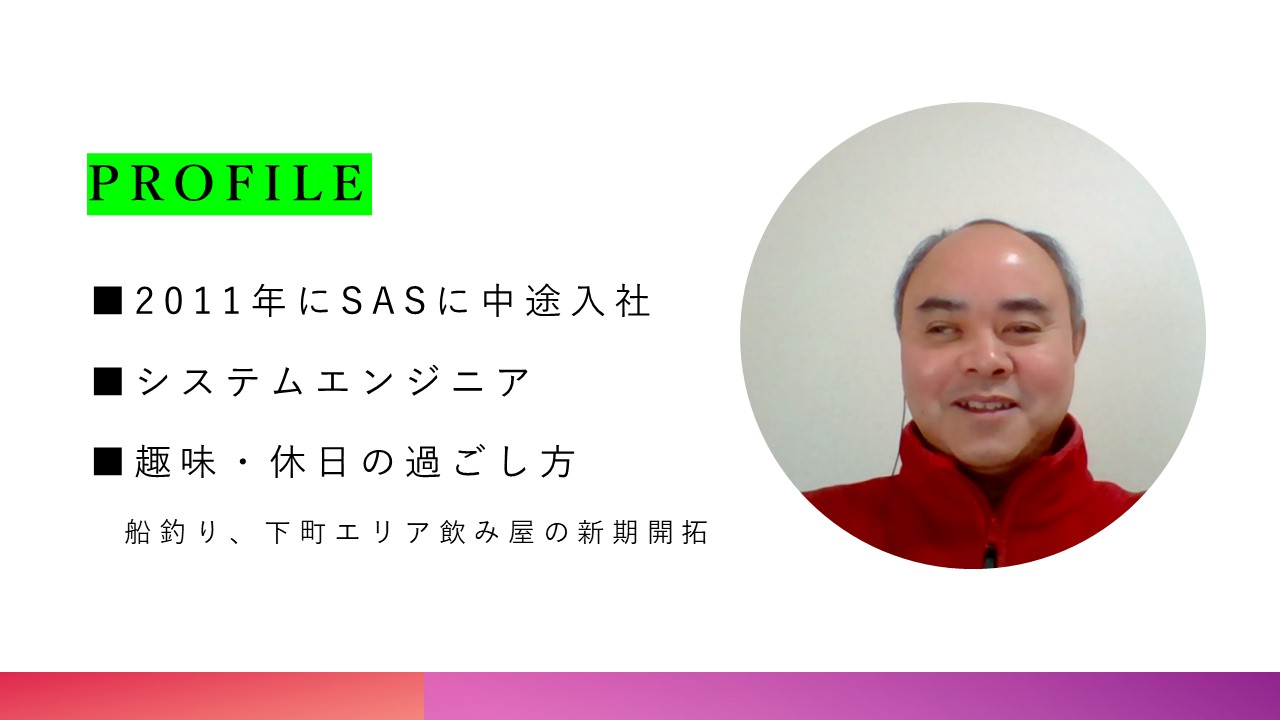 PROFILE

■2011年にSASに中途入社

■システムエンジニア

■趣味・休日の過ごし方

船釣り、下町エリア飲み屋の新期開拓